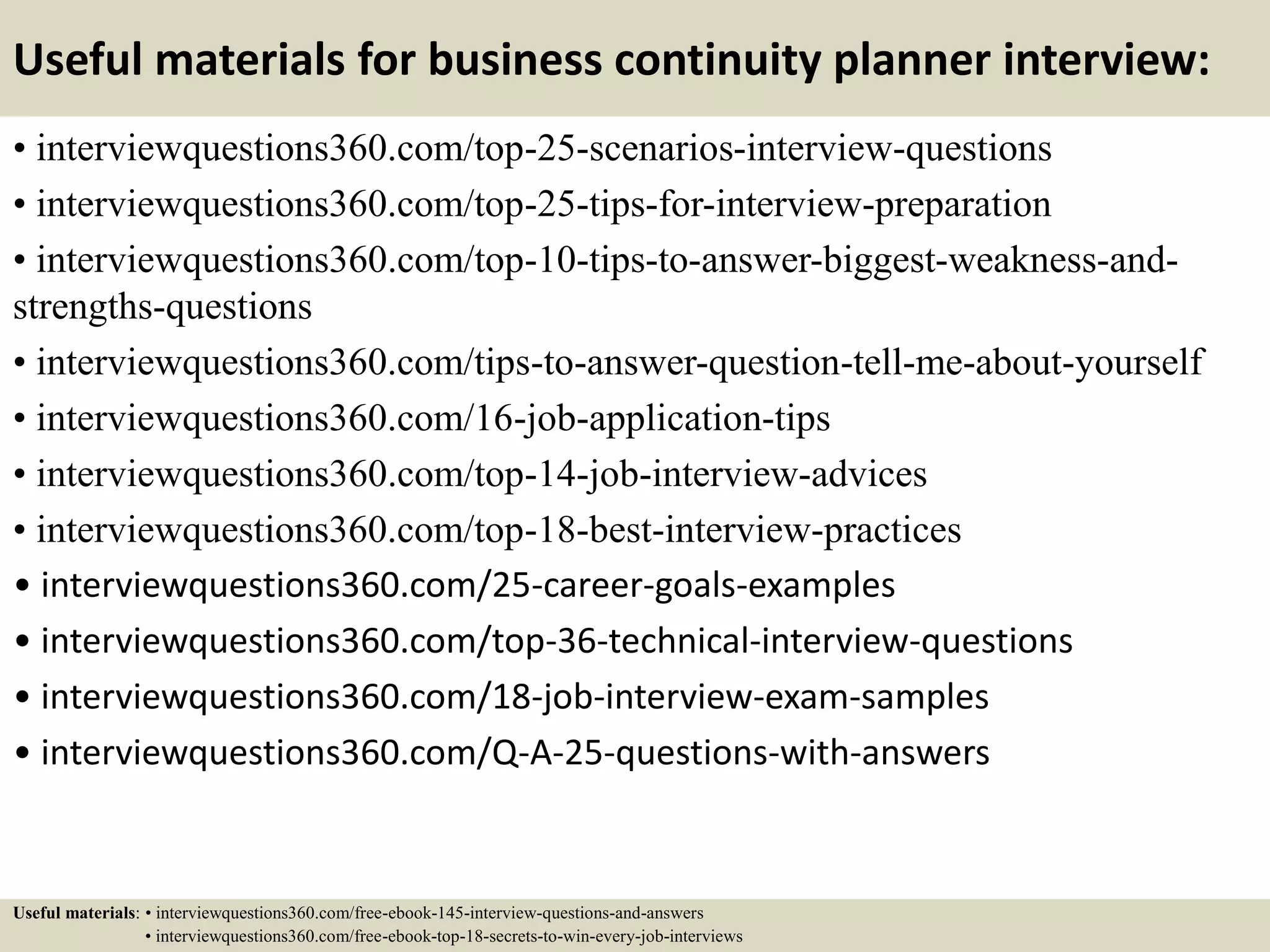 Useful materials for business continuity planner interview:

• interviewquestions360.com/top-25-scenarios-interview-questions
• interviewquestions360.com/top-25-tips-for-interview-preparation
• interviewquestions360.com/top-10-tips-to-answer-biggest-weakness-and-strengths-questions
• interviewquestions360.com/tips-to-answer-question-tell-me-about-yourself
• interviewquestions360.com/16-job-application-tips
• interviewquestions360.com/top-14-job-interview-advices
• interviewquestions360.com/top-18-best-interview-practices
• interviewquestions360.com/25-career-goals-examples
• interviewquestions360.com/top-36-technical-interview-questions
• interviewquestions360.com/18-job-interview-exam-samples
• interviewquestions360.com/Q-A-25-questions-with-answers

Useful materials: • interviewquestions360.com/free-ebook-145-interview-questions-and-answers
• interviewquestions360.com/free-ebook-top-18-secrets-to-win-every-job-interviews